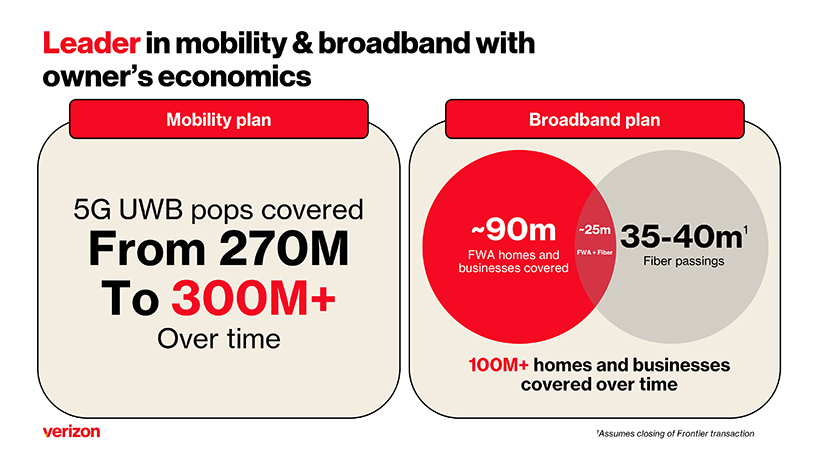 Leader in mobility & broadband with owner's economics

Mobility plan

5G UWB pops covered
From 270M
To 300M+
Over time

Broadband plan

~90m
FWA homes and businesses covered

~25m
FWA + Fiber

35-40m$^1$
Fiber passings

100M+ homes and businesses covered over time

verizon

$^1$Assumes closing of Frontier transaction